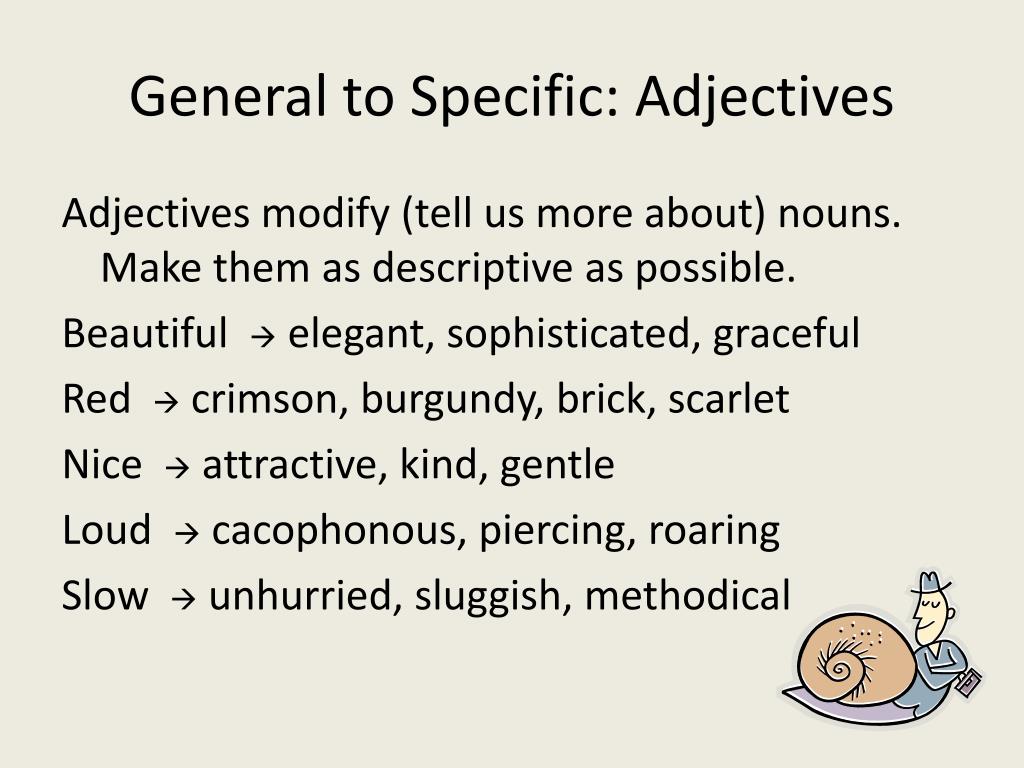 General to Specific: Adjectives

Adjectives modify (tell us more about) nouns. Make them as descriptive as possible.

Beautiful → elegant, sophisticated, graceful

Red → crimson, burgundy, brick, scarlet

Nice → attractive, kind, gentle

Loud → cacophonous, piercing, roaring

Slow → unhurried, sluggish, methodical